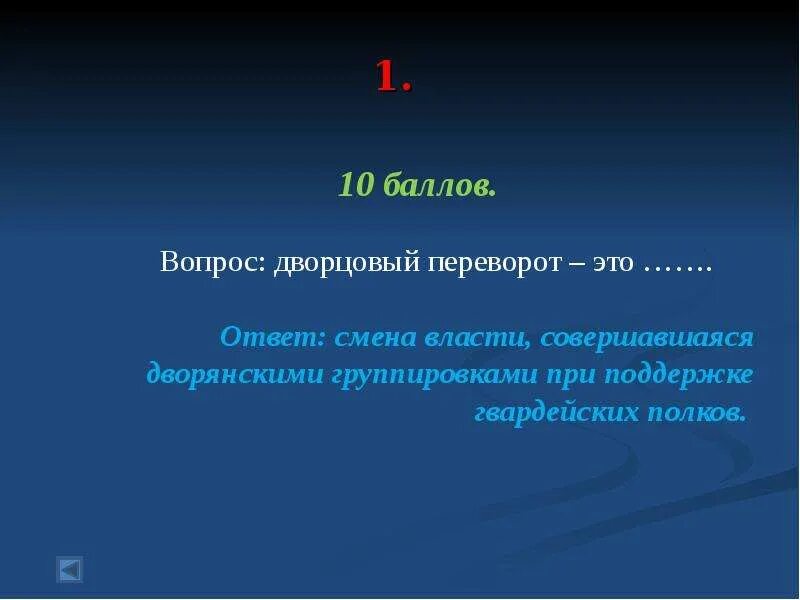 1.

10 баллов.

Вопрос: дворцовый переворот – это …….

Ответ: смена власти, совершавшаяся дворянскими группировками при поддержке гвардейских полков.